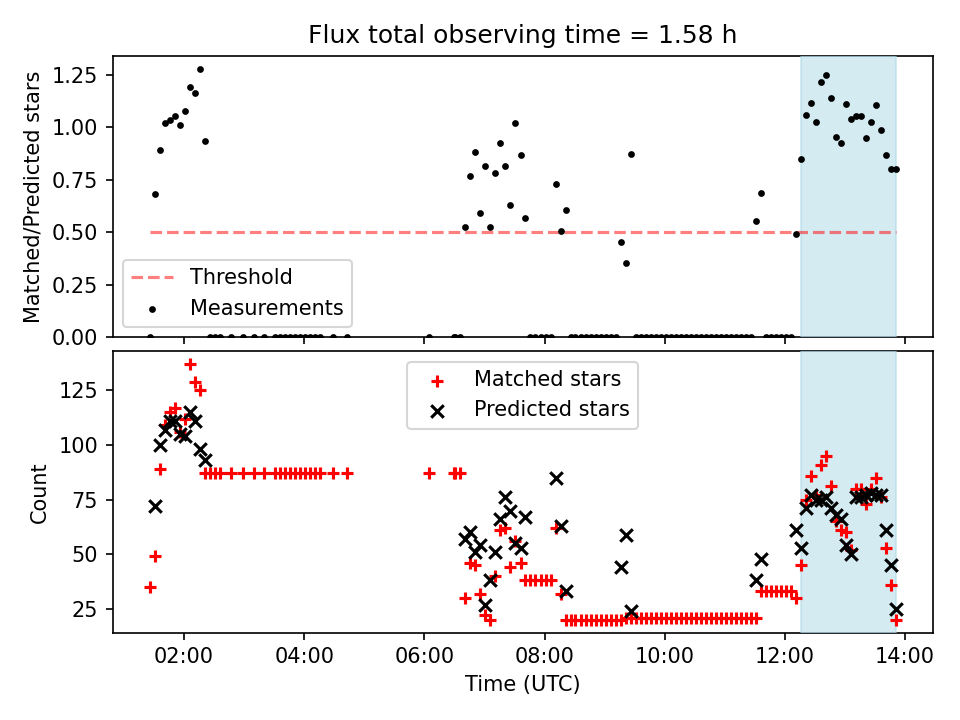 Flux total observing time = 1.58 h

Matched/Predicted stars

1.25
1.00
0.75
0.50
0.25
0.00

Threshold
Measurements

Count

125
100
75
50
25

Matched stars
Predicted stars

02:00
04:00
06:00
08:00
10:00
12:00
14:00

Time (UTC)